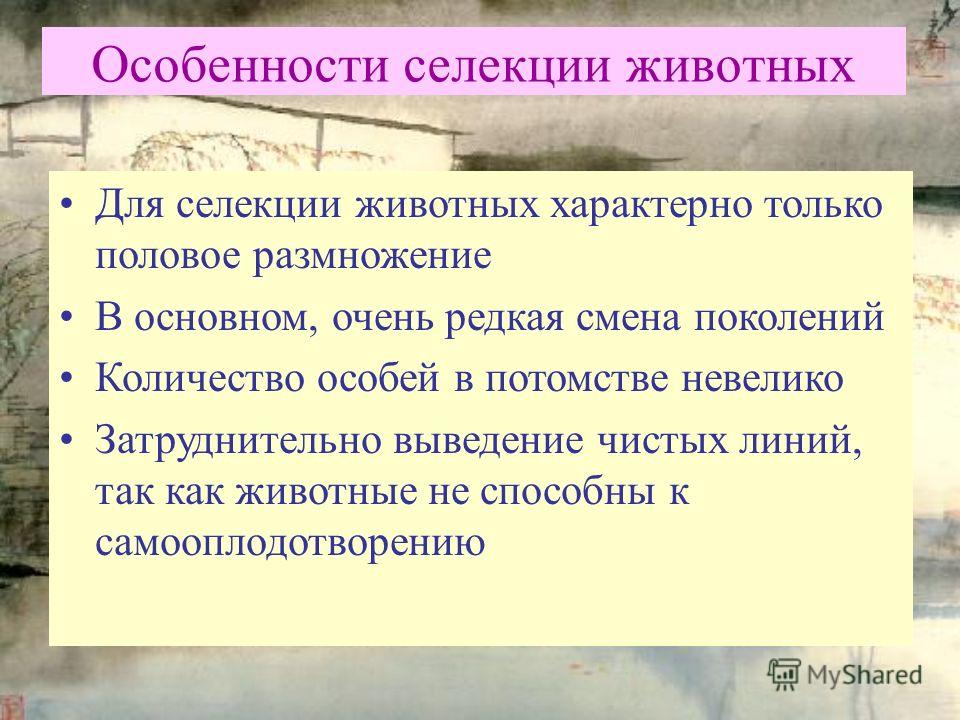 Особенности селекции животных

• Для селекции животных характерно только половое размножение
• В основном, очень редкая смена поколений
• Количество особей в потомстве невелико
• Затруднительно выведение чистых линий, так как животные не способны к самооплодотворению

MyShared